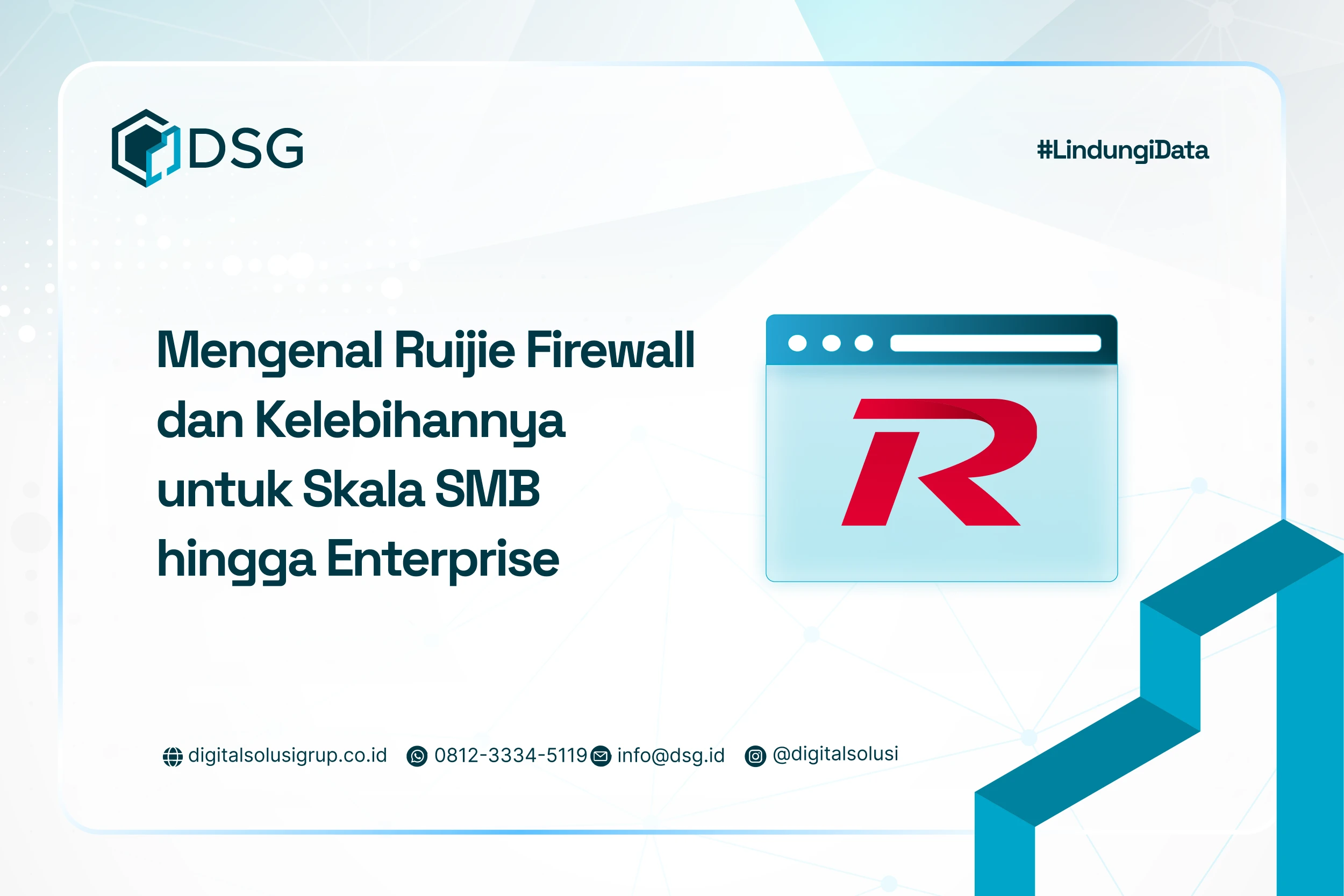 DSG

#LindungiData

Mengenal Ruijie Firewall dan Kelebihannya untuk Skala SMB hingga Enterprise

R

digitalsolusigrup.co.id 0812-3334-5119 info@dsg.id @digitalsolusi